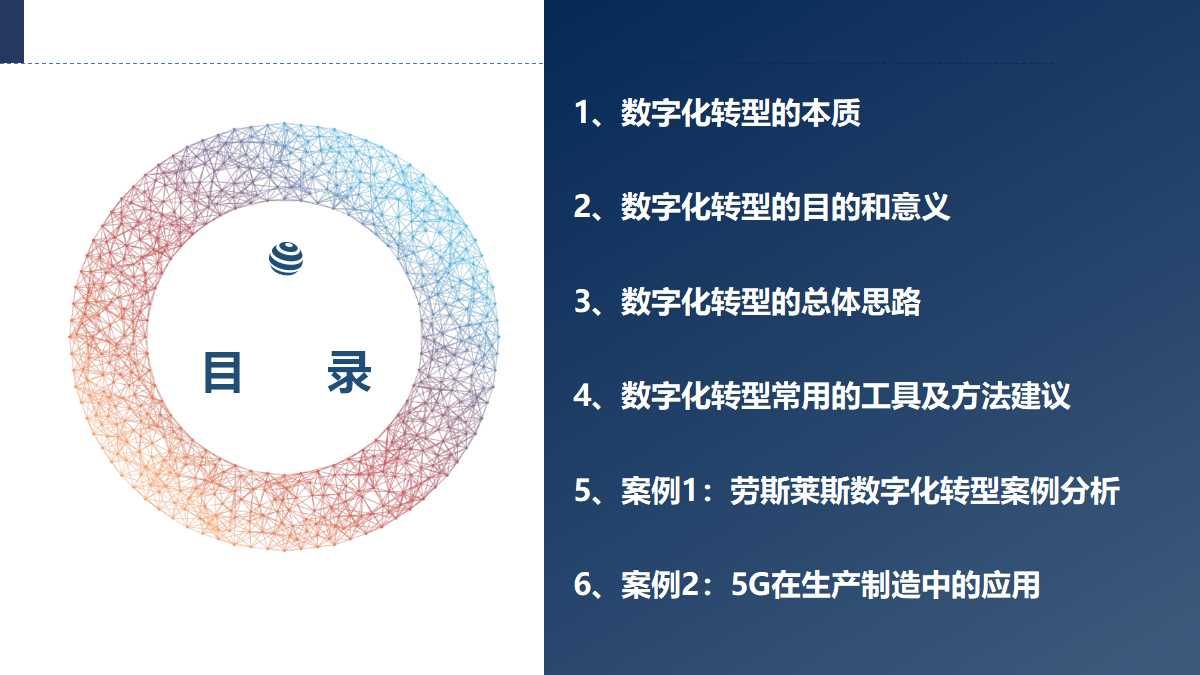 目　录

1、数字化转型的本质

2、数字化转型的目的和意义

3、数字化转型的总体思路

4、数字化转型常用的工具及方法建议

5、案例1：劳斯莱斯数字化转型案例分析

6、案例2：5G在生产制造中的应用